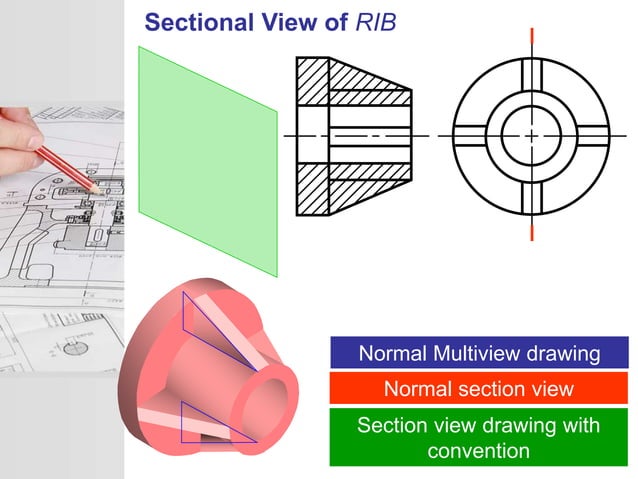 Sectional View of RIB

Normal Multiview drawing

Normal section view

Section view drawing with convention